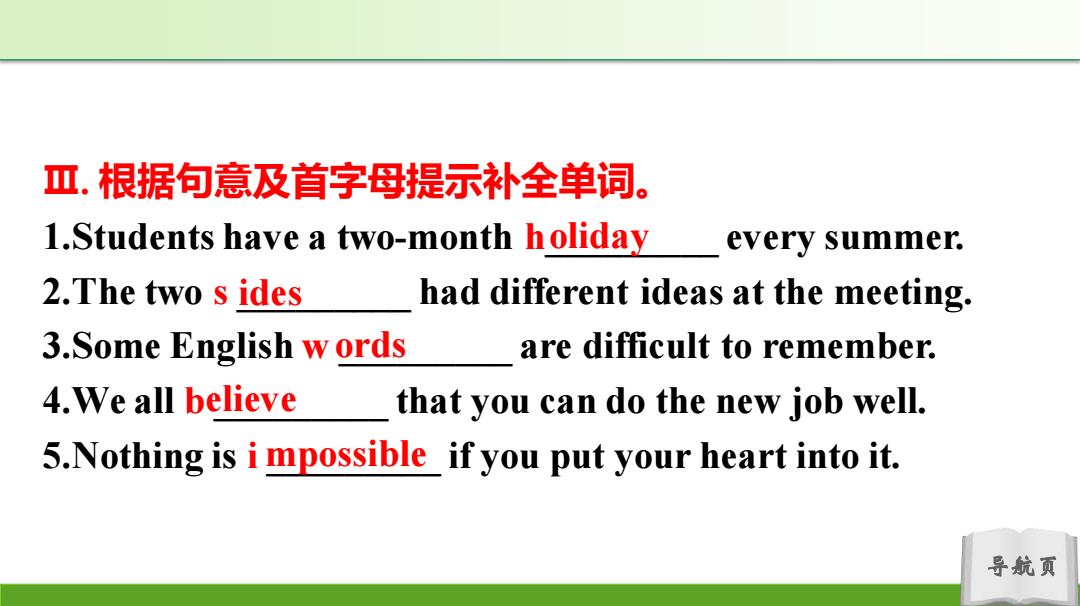 Ⅲ. 根据句意及首字母提示补全单词。
1.Students have a two-month holiday every summer.
2.The two sides had different ideas at the meeting.
3.Some English words are difficult to remember.
4.We all believe that you can do the new job well.
5.Nothing is impossible if you put your heart into it.

导航页